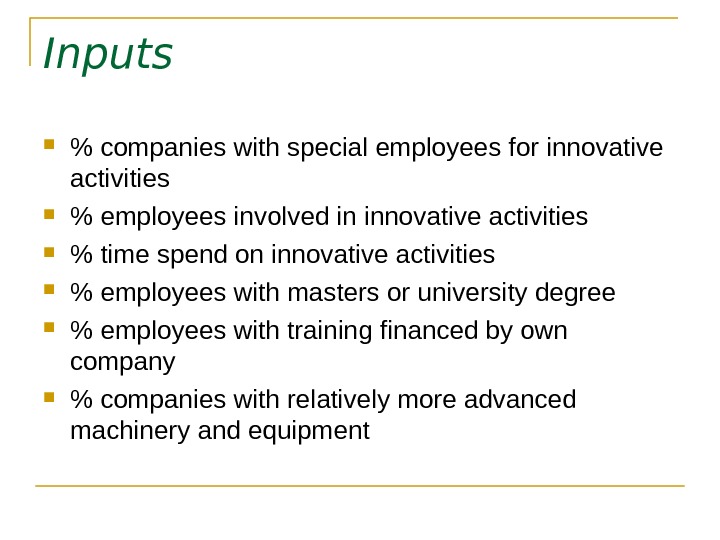 Inputs

- % companies with special employees for innovative activities
- % employees involved in innovative activities
- % time spend on innovative activities
- % employees with masters or university degree
- % employees with training financed by own company
- % companies with relatively more advanced machinery and equipment